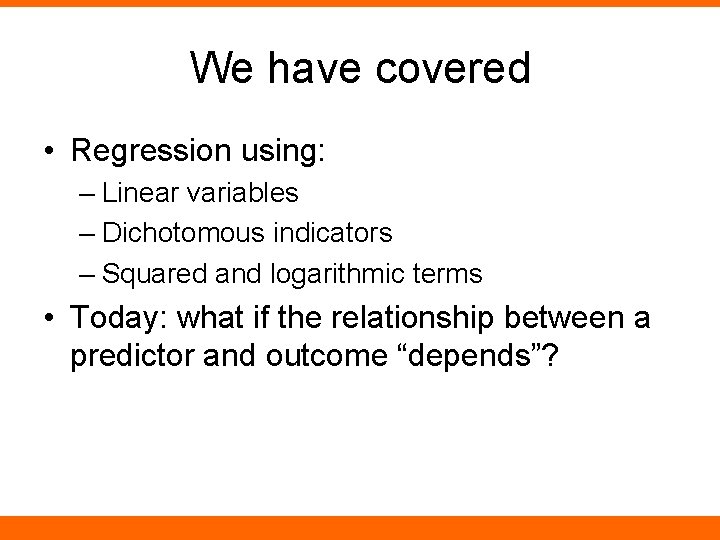 We have covered

• Regression using:
– Linear variables
– Dichotomous indicators
– Squared and logarithmic terms
• Today: what if the relationship between a predictor and outcome “depends”?